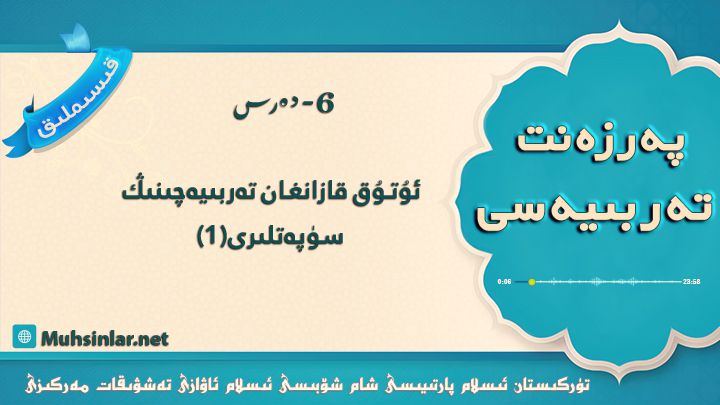 قىسىملىق

6- دەرس

ئۇتۇق قازانغان تەربىيەچىنىڭ سۈپەتلىرى(1)

پەرزەنت تەربىيەسى

0:06

23:58

Muhsinlar.net

تۈركىستان ئىسلام پارتىيىسى شام شۆبىسى ئىسلام ئاۋازى تەشۋىقات مەركىزى